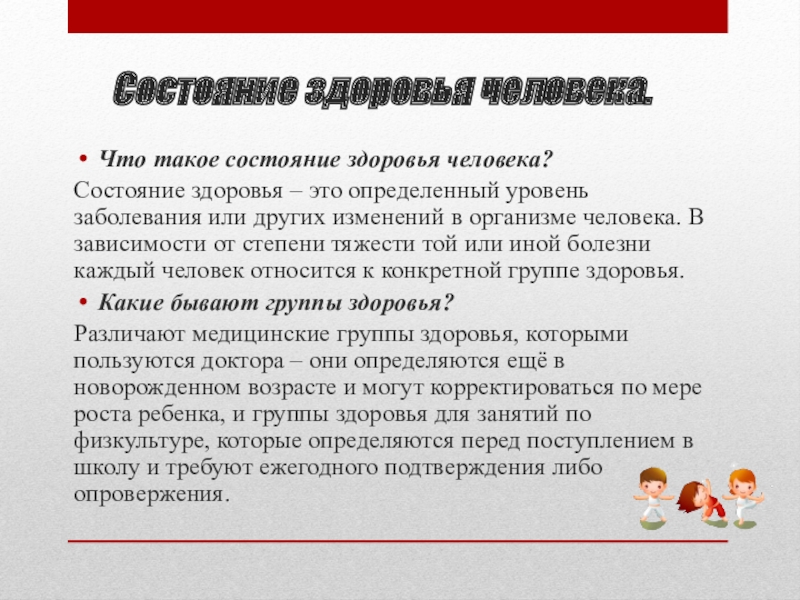 Состояние здоровья человека.

• Что такое состояние здоровья человека?

Состояние здоровья – это определенный уровень заболевания или других изменений в организме человека. В зависимости от степени тяжести той или иной болезни каждый человек относится к конкретной группе здоровья.

• Какие бывают группы здоровья?

Различают медицинские группы здоровья, которыми пользуются доктора – они определяются ещё в новорожденном возрасте и могут корректироваться по мере роста ребенка, и группы здоровья для занятий по физкультуре, которые определяются перед поступлением в школу и требуют ежегодного подтверждения либо опровержения.